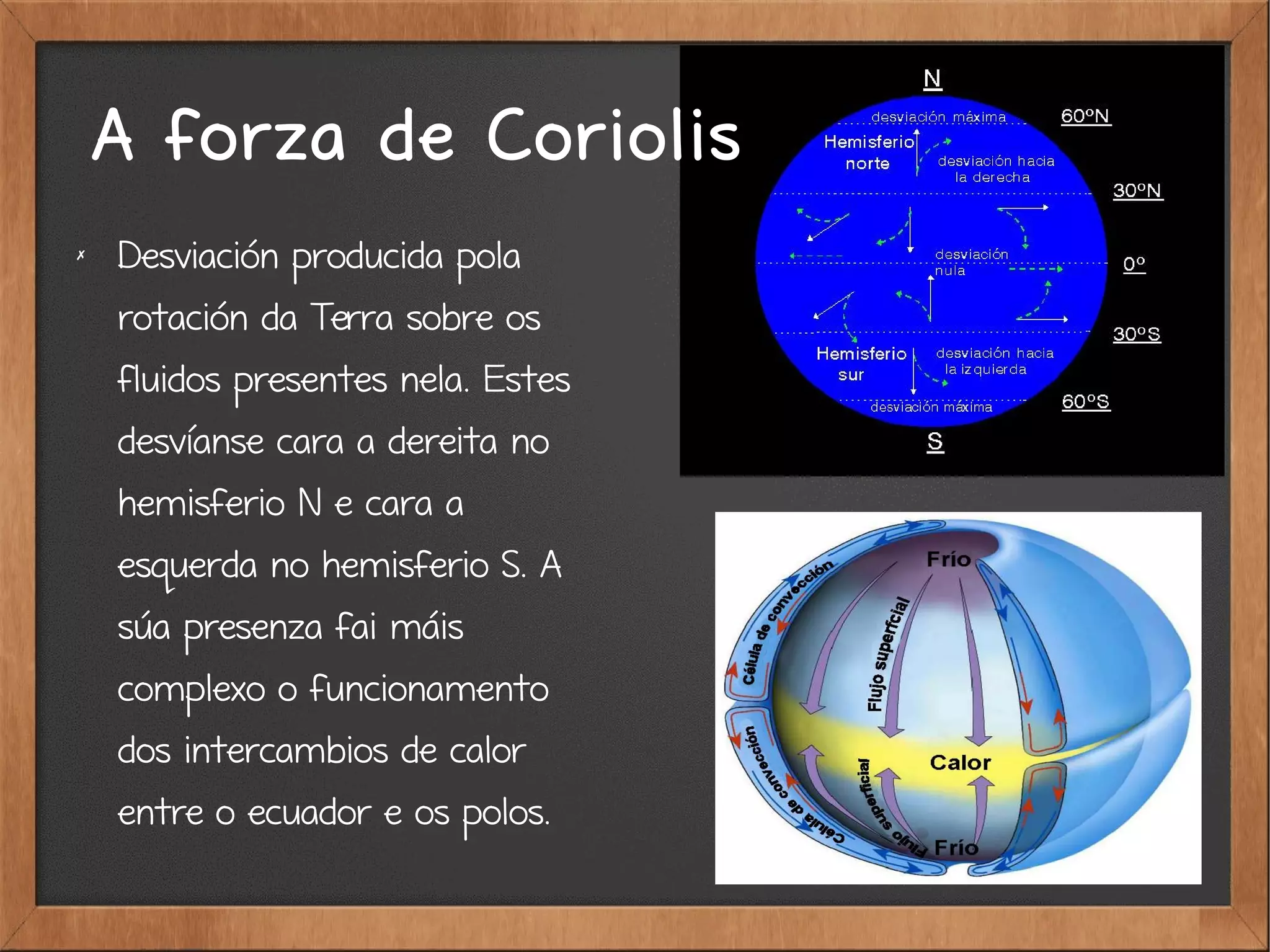 A forza de Coriolis

✗ Desviación producida pola rotación da Terra sobre os fluidos presentes nela. Estes desvíanse cara a dereita no hemisferio N e cara a esquerda no hemisferio S. A súa presenza fai máis complexo o funcionamento dos intercambios de calor entre o ecuador e os polos.

N
desviación máxima
60ºN
Hemisferio norte
desviación hacia la derecha
30ºN
desviación nula
0º
30ºS
Hemisferio sur
desviación hacia la izquierda
desviación máxima
60ºS
S

Frío
Célula de convección
Flujo superficial
Calor
Célula de convección
Flujo superficial
Frío